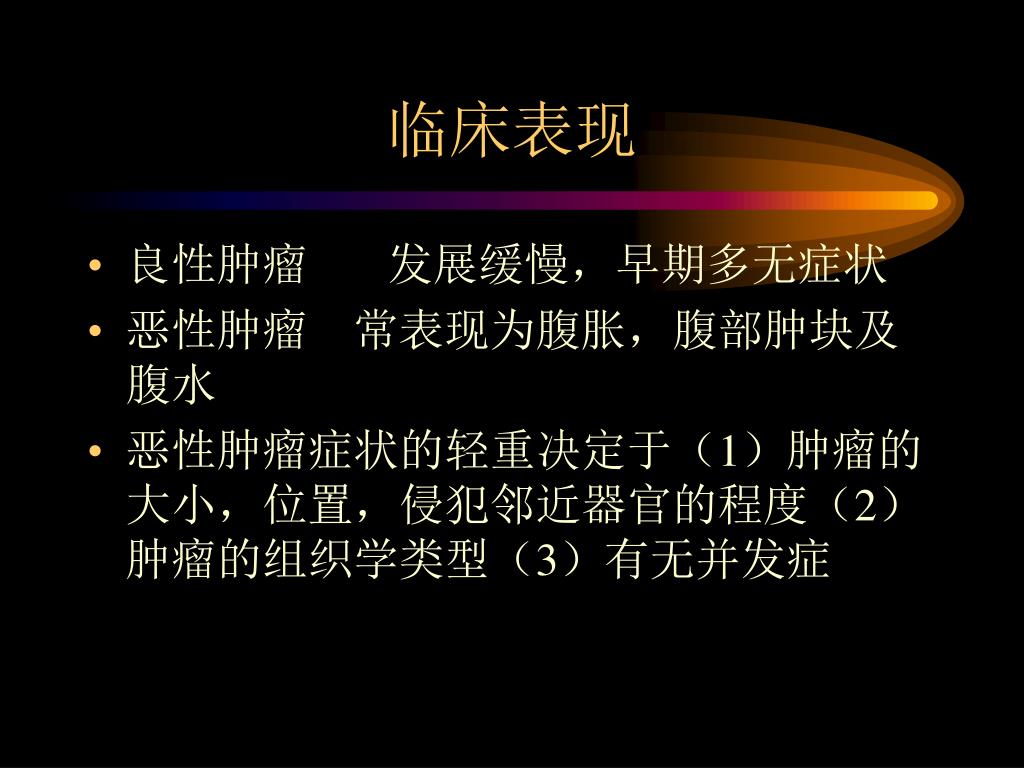 临床表现

• 良性肿瘤　　发展缓慢，早期多无症状
• 恶性肿瘤　常表现为腹胀，腹部肿块及腹水
• 恶性肿瘤症状的轻重决定于（1）肿瘤的大小，位置，侵犯邻近器官的程度（2）肿瘤的组织学类型（3）有无并发症